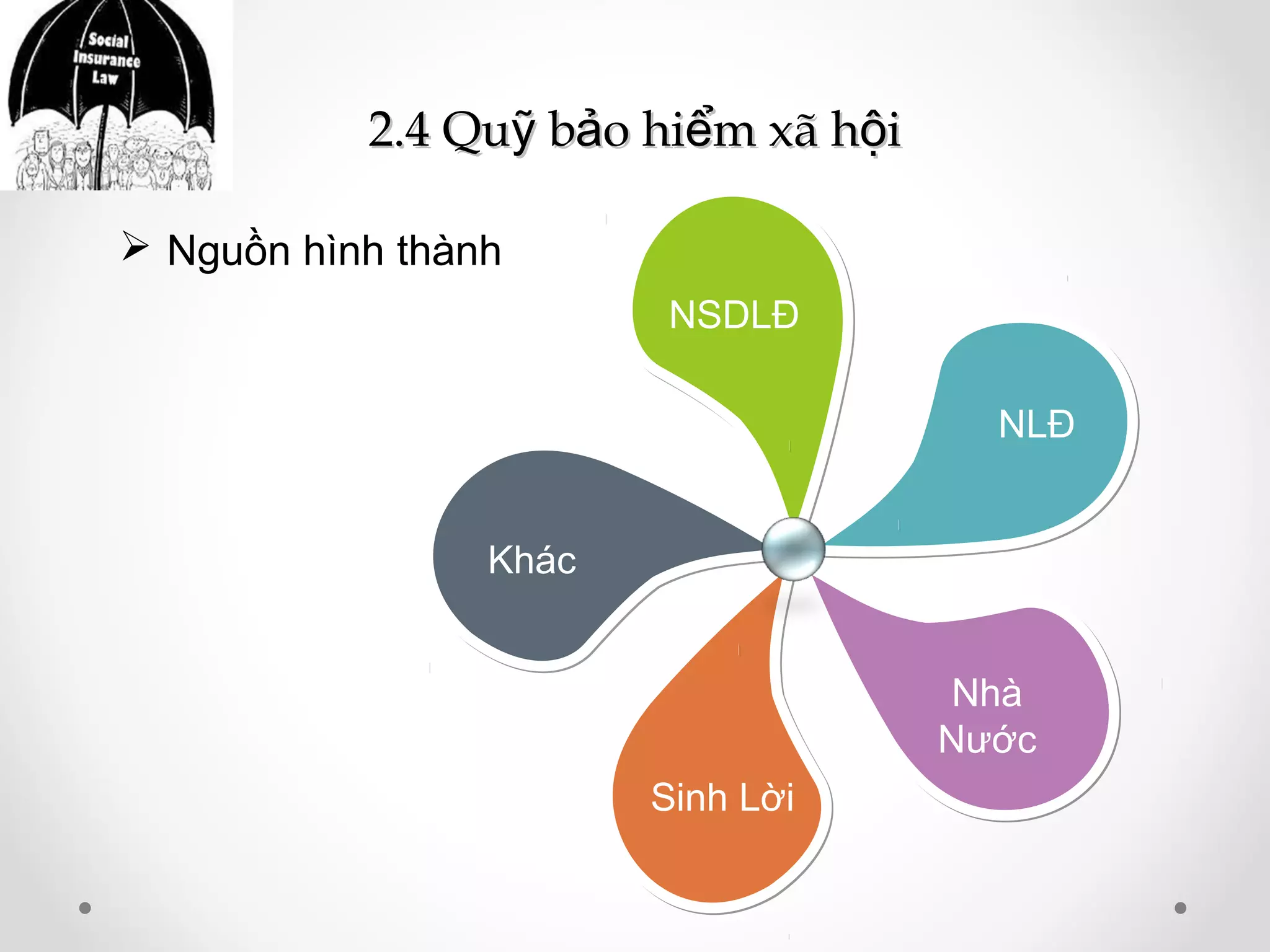 Social Insurance Law

2.4 Quỹ bảo hiểm xã hội

➢ Nguồn hình thành

NSDLĐ

NLĐ

Nhà Nước

Sinh Lời

Khác